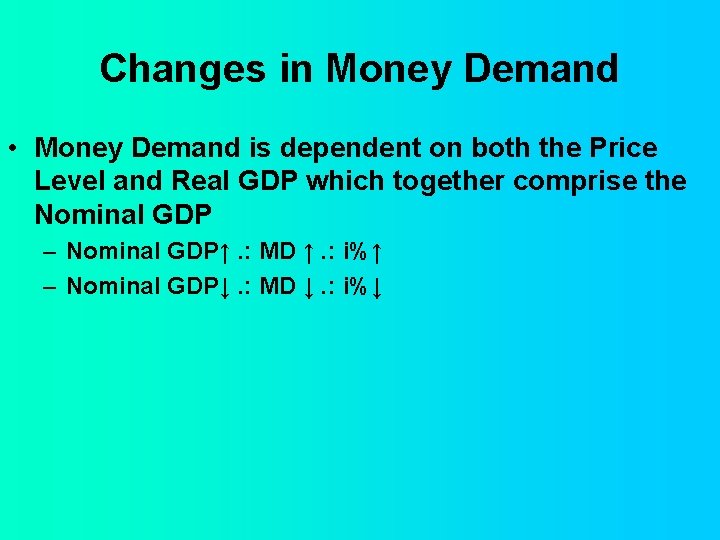 Changes in Money Demand

• Money Demand is dependent on both the Price Level and Real GDP which together comprise the Nominal GDP

– Nominal GDP↑ .: MD ↑ .: i% ↑

– Nominal GDP↓ .: MD ↓ .: i% ↓